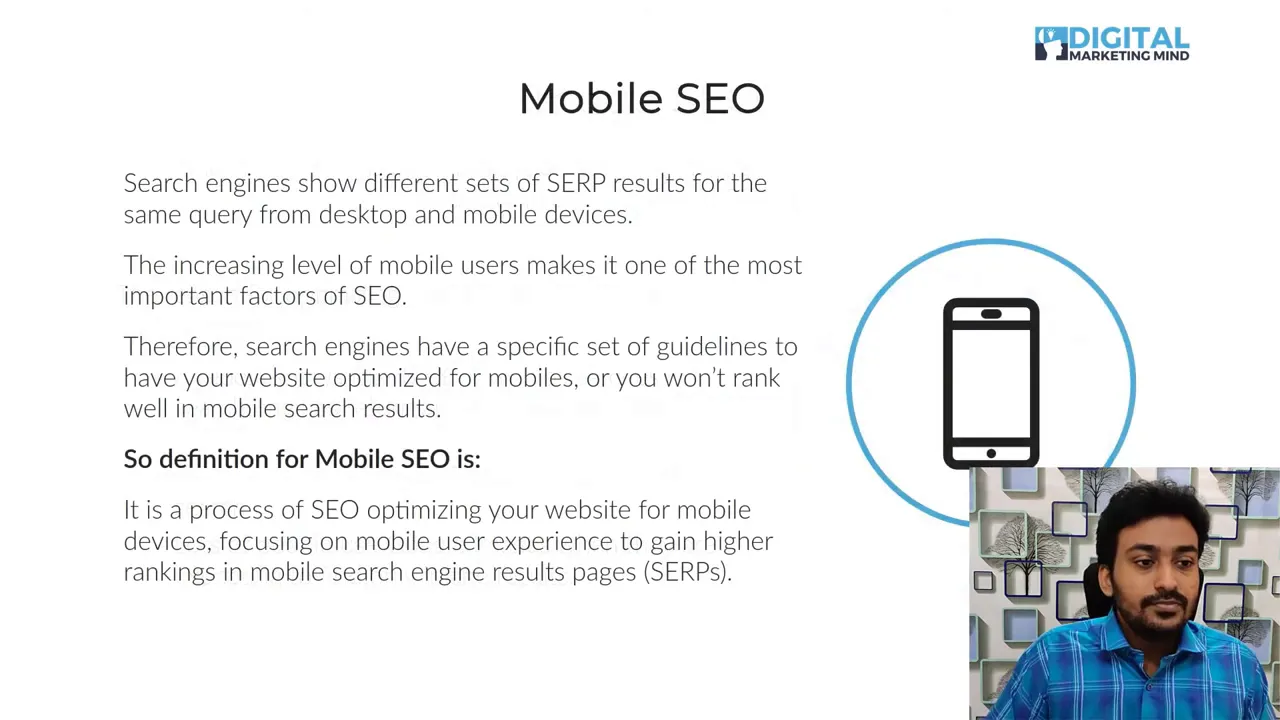 DIGITAL MARKETING MIND

Mobile SEO

Search engines show different sets of SERP results for the same query from desktop and mobile devices.

The increasing level of mobile users makes it one of the most important factors of SEO.

Therefore, search engines have a specific set of guidelines to have your website optimized for mobiles, or you won't rank well in mobile search results.

So definition for Mobile SEO is:

It is a process of SEO optimizing your website for mobile devices, focusing on mobile user experience to gain higher rankings in mobile search engine results pages (SERPs).